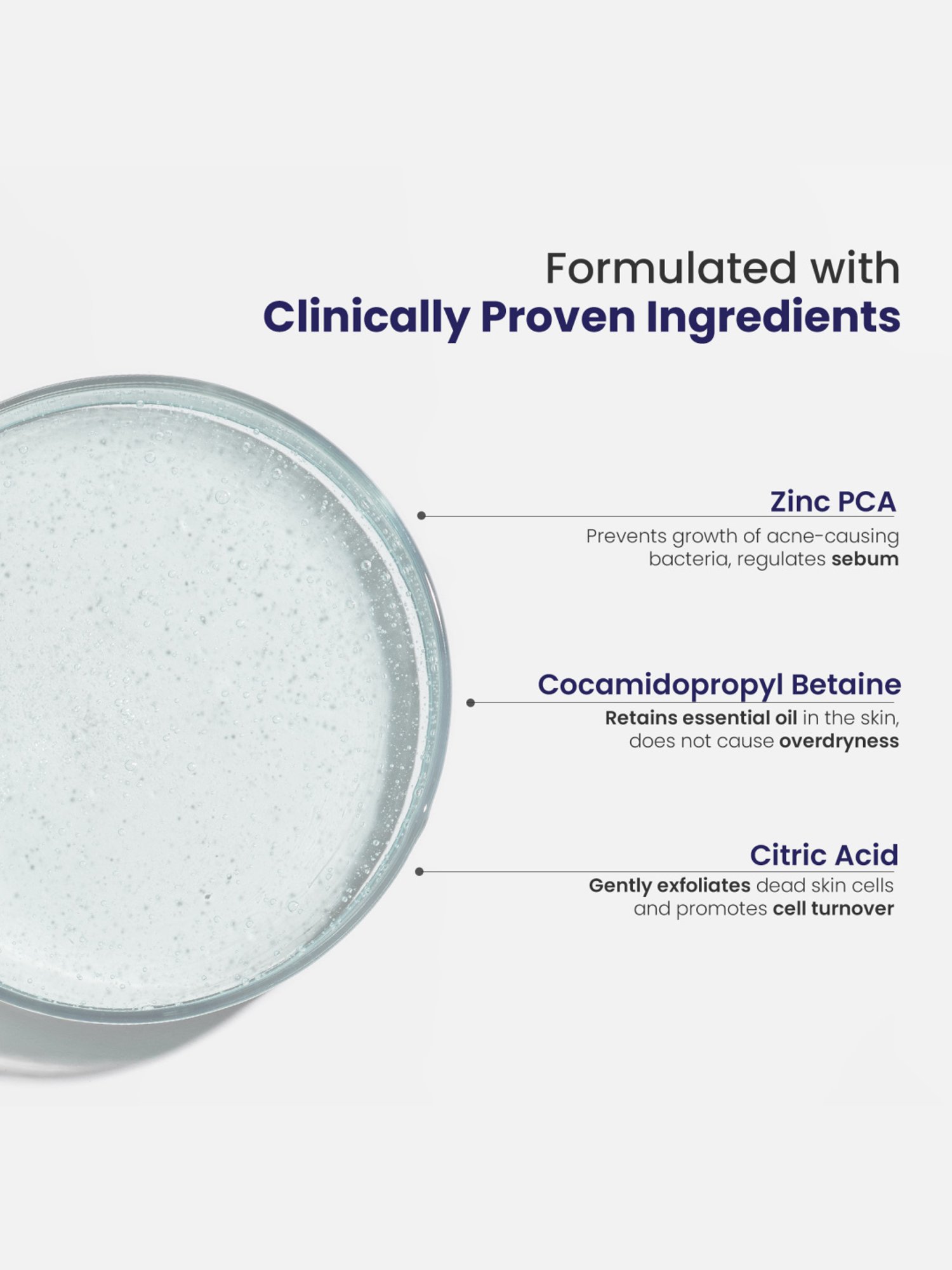 Formulated with
Clinically Proven Ingredients

Zinc PCA
Prevents growth of acne-causing bacteria, regulates sebum

Cocamidopropyl Betaine
Retains essential oil in the skin, does not cause overdryness

Citric Acid
Gently exfoliates dead skin cells and promotes cell turnover